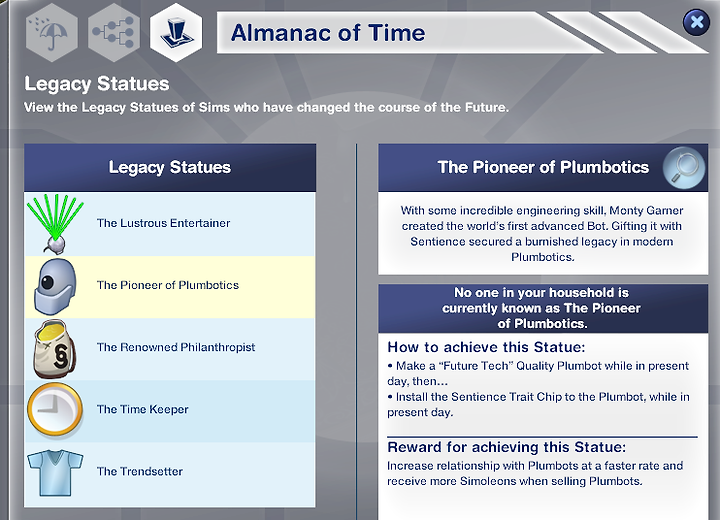 Almanac of Time

Legacy Statues

View the Legacy Statues of Sims who have changed the course of the Future.

Legacy Statues

The Lustrous Entertainer

The Pioneer of Plumbotics

The Renowned Philanthropist

The Time Keeper

The Trendsetter

The Pioneer of Plumbotics

With some incredible engineering skill, Monty Gamer created the world's first advanced Bot. Gifting it with Sentience secured a burnished legacy in modern Plumbotics.

No one in your household is currently known as The Pioneer of Plumbotics.

How to achieve this Statue:

• Make a "Future Tech" Quality Plumbot while in present day, then...

• Install the Sentience Trait Chip to the Plumbot, while in present day.

Reward for achieving this Statue:

Increase relationship with Plumbots at a faster rate and receive more Simoleons when selling Plumbots.